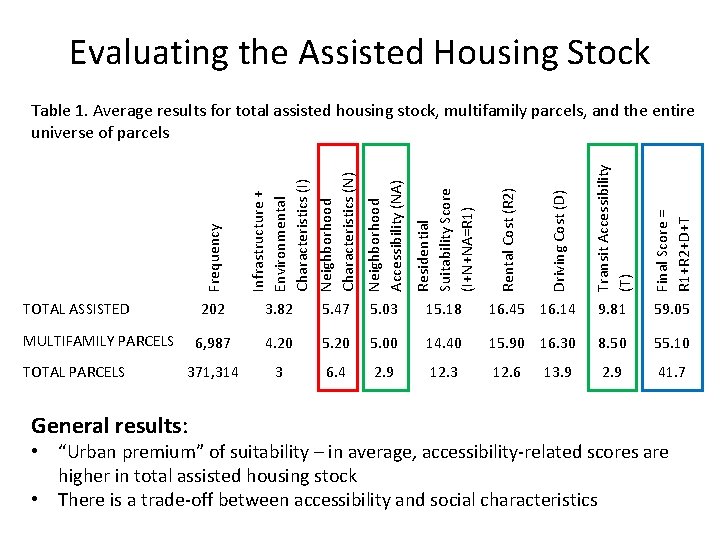 Evaluating the Assisted Housing Stock

Table 1. Average results for total assisted housing stock, multifamily parcels, and the entire universe of parcels

| | Frequency | Infrastructure + Environmental Characteristics (I) | Neighborhood Characteristics (N) | Neighborhood Accessibility (NA) | Residential Suitability Score (I+N+NA=R1) | Rental Cost (R2) | Driving Cost (D) | Transit Accessibility (T) | Final Score = R1+R2+D+T |
|---|---|---|---|---|---|---|---|---|---|
| TOTAL ASSISTED | 202 | 3.82 | 5.47 | 5.03 | 15.18 | 16.45 | 16.14 | 9.81 | 59.05 |
| MULTIFAMILY PARCELS | 6,987 | 4.20 | 5.20 | 5.00 | 14.40 | 15.90 | 16.30 | 8.50 | 55.10 |
| TOTAL PARCELS | 371,314 | 3 | 6.4 | 2.9 | 12.3 | 12.6 | 13.9 | 2.9 | 41.7 |

General results:
• “Urban premium” of suitability – in average, accessibility-related scores are higher in total assisted housing stock
• There is a trade-off between accessibility and social characteristics